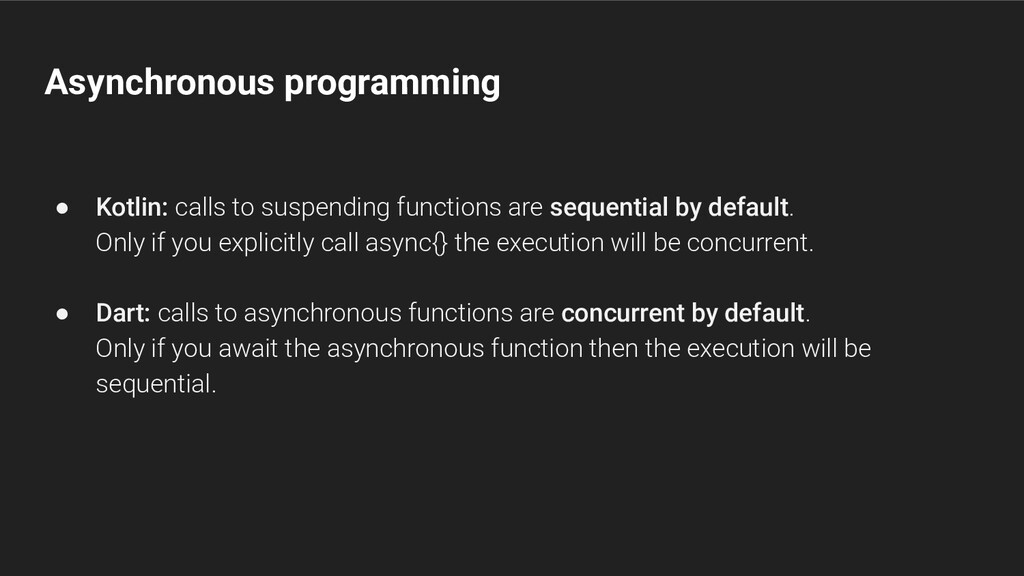 Asynchronous programming

● Kotlin: calls to suspending functions are sequential by default.
Only if you explicitly call async{} the execution will be concurrent.

● Dart: calls to asynchronous functions are concurrent by default.
Only if you await the asynchronous function then the execution will be sequential.